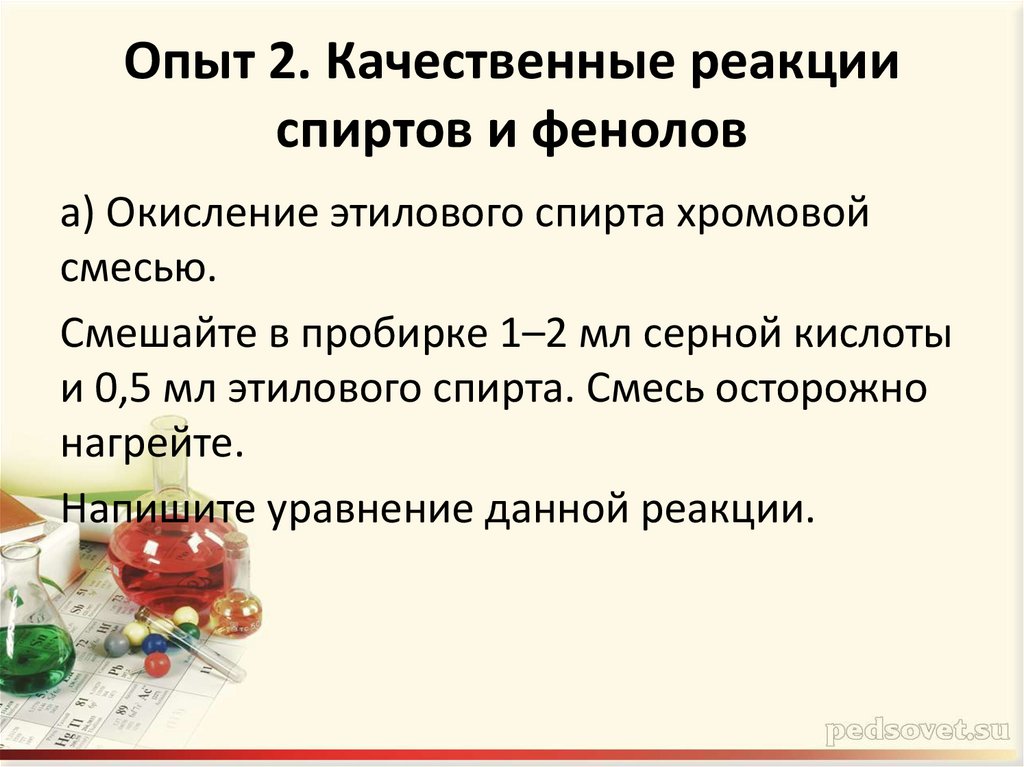 Опыт 2. Качественные реакции спиртов и фенолов

а) Окисление этилового спирта хромовой смесью.

Смешайте в пробирке 1–2 мл серной кислоты и 0,5 мл этилового спирта. Смесь осторожно нагрейте.

Напишите уравнение данной реакции.

pedsovet.su